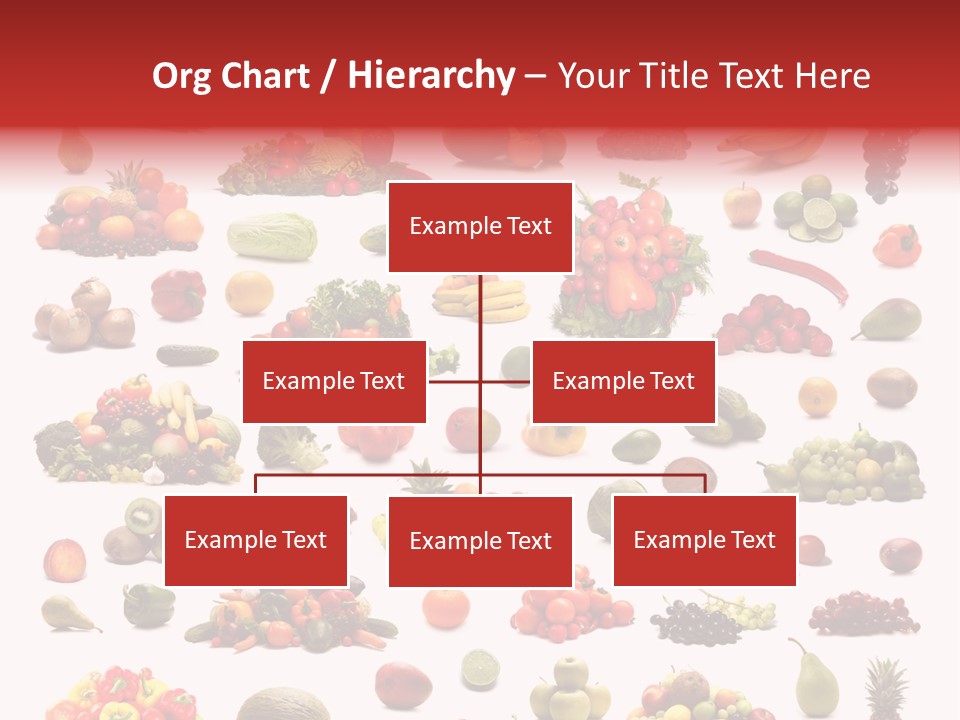 Org Chart / Hierarchy – Your Title Text Here

Example Text

Example Text

Example Text

Example Text

Example Text

Example Text